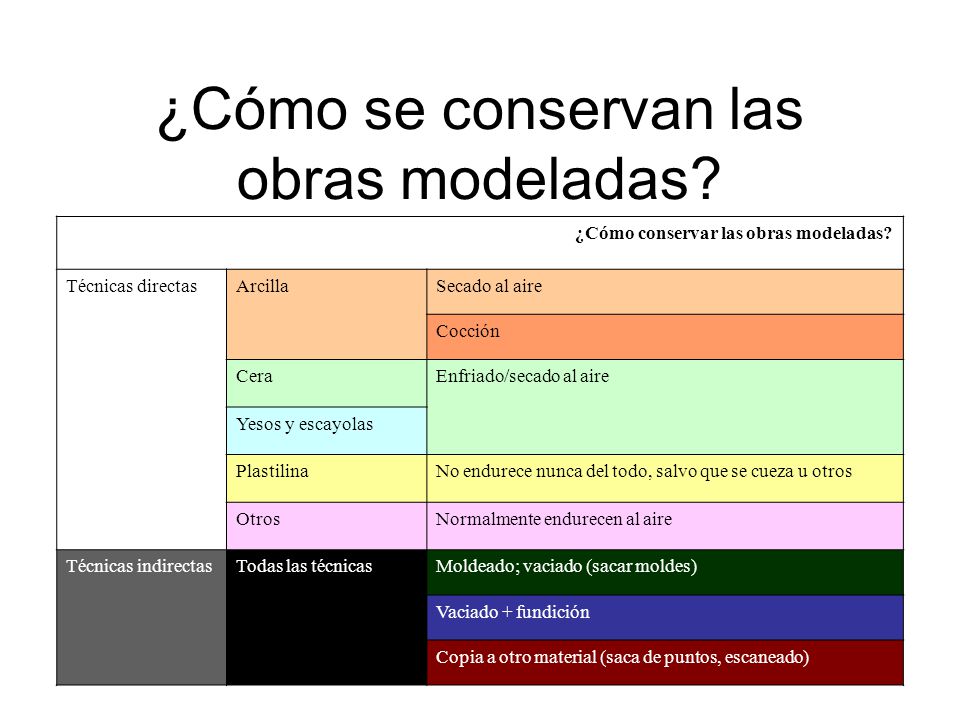 ¿Cómo se conservan las obras modeladas?

| ¿Cómo conservar las obras modeladas? | | |
|---|---|---|
| Técnicas directas | Arcilla | Secado al aire |
| | | Cocción |
| | Cera | Enfriado/secado al aire |
| | Yesos y escayolas | |
| | Plastilina | No endurece nunca del todo, salvo que se cueza u otros |
| | Otros | Normalmente endurecen al aire |
| Técnicas indirectas | Todas las técnicas | Moldeado; vaciado (sacar moldes) |
| | | Vaciado + fundición |
| | | Copia a otro material (saca de puntos, escaneado) |